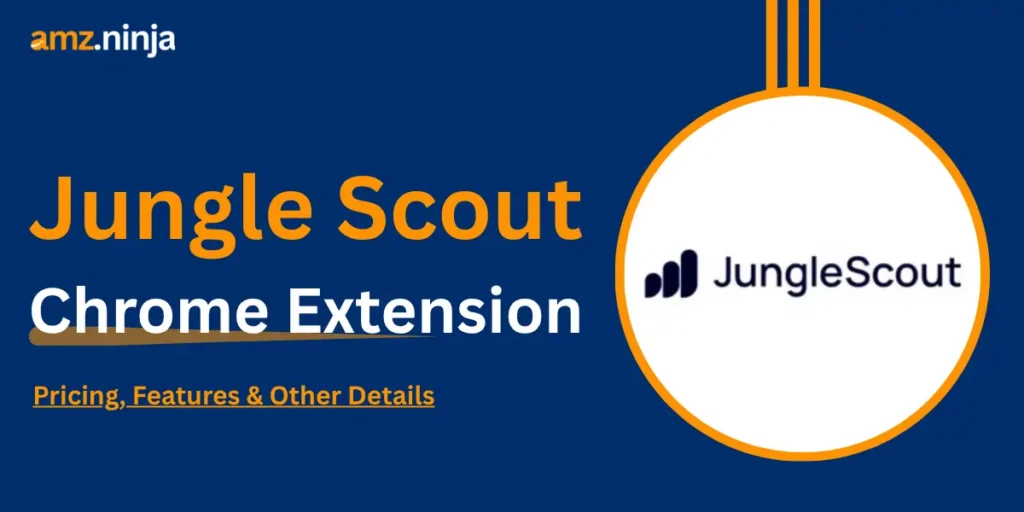 amz.ninja

Jungle Scout

Chrome Extension

Pricing, Features & Other Details

JungleScout